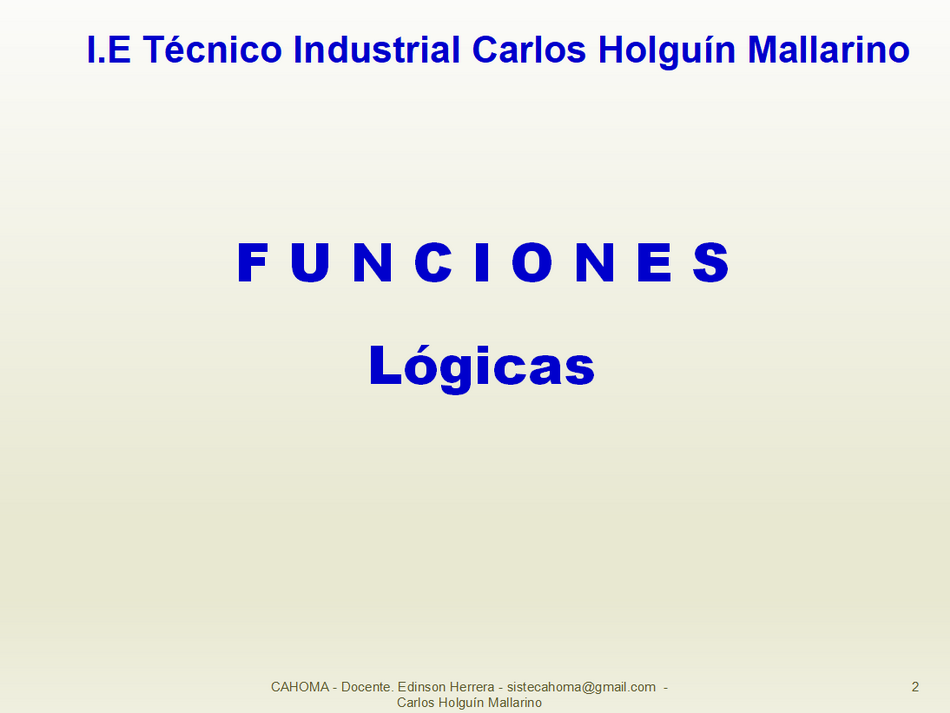 I.E Técnico Industrial Carlos Holguín Mallarino

F U N C I O N E S

Lógicas

CAHOMA - Docente. Edinson Herrera - sistecahoma@gmail.com - Carlos Holguín Mallarino

2